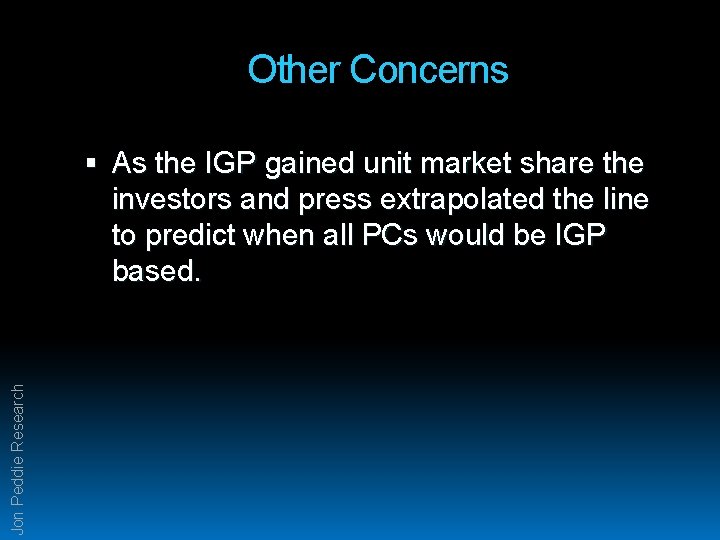 Other Concerns

▪ As the IGP gained unit market share the investors and press extrapolated the line to predict when all PCs would be IGP based.

Jon Peddie Research